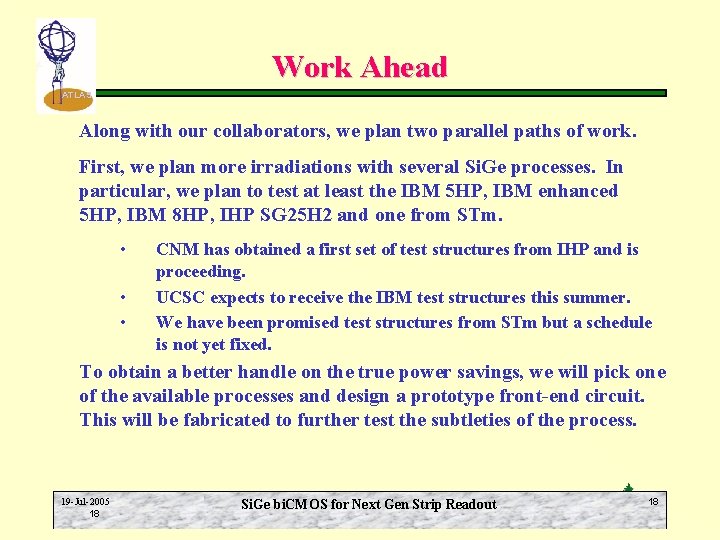 ATLAS

Work Ahead

Along with our collaborators, we plan two parallel paths of work.

First, we plan more irradiations with several SiGe processes. In particular, we plan to test at least the IBM 5HP, IBM enhanced 5HP, IBM 8HP, IHP SG25H2 and one from STm.

• CNM has obtained a first set of test structures from IHP and is proceeding.
• UCSC expects to receive the IBM test structures this summer.
• We have been promised test structures from STm but a schedule is not yet fixed.

To obtain a better handle on the true power savings, we will pick one of the available processes and design a prototype front-end circuit. This will be fabricated to further test the subtleties of the process.

19-Jul-2005
18

SiGe biCMOS for Next Gen Strip Readout

18